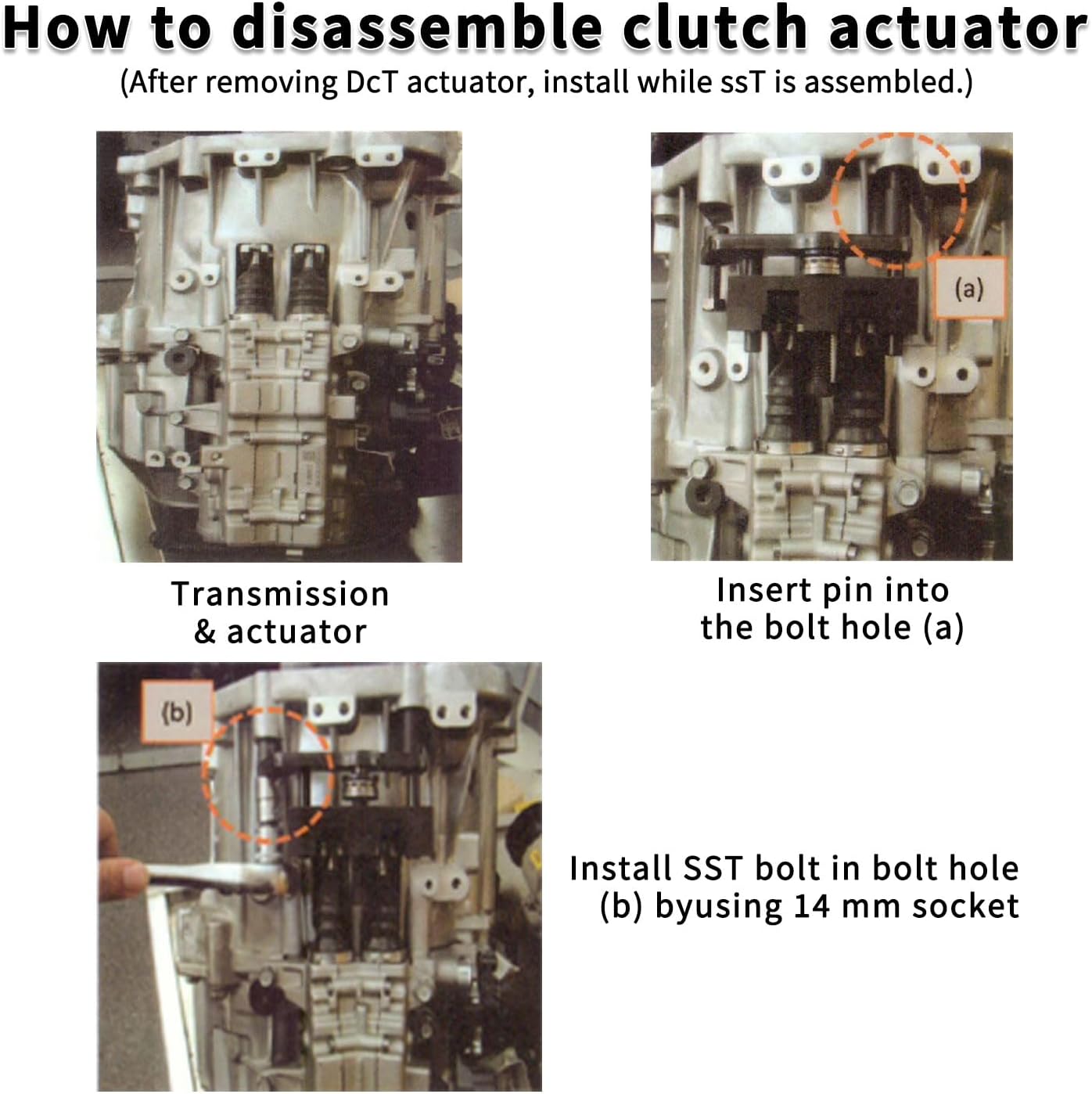 How to disassemble clutch actuator
(After removing DcT actuator, install while ssT is assembled.)

(a)

Transmission & actuator

Insert pin into the bolt hole (a)

(b)

Install SST bolt in bolt hole (b) byusing 14 mm socket